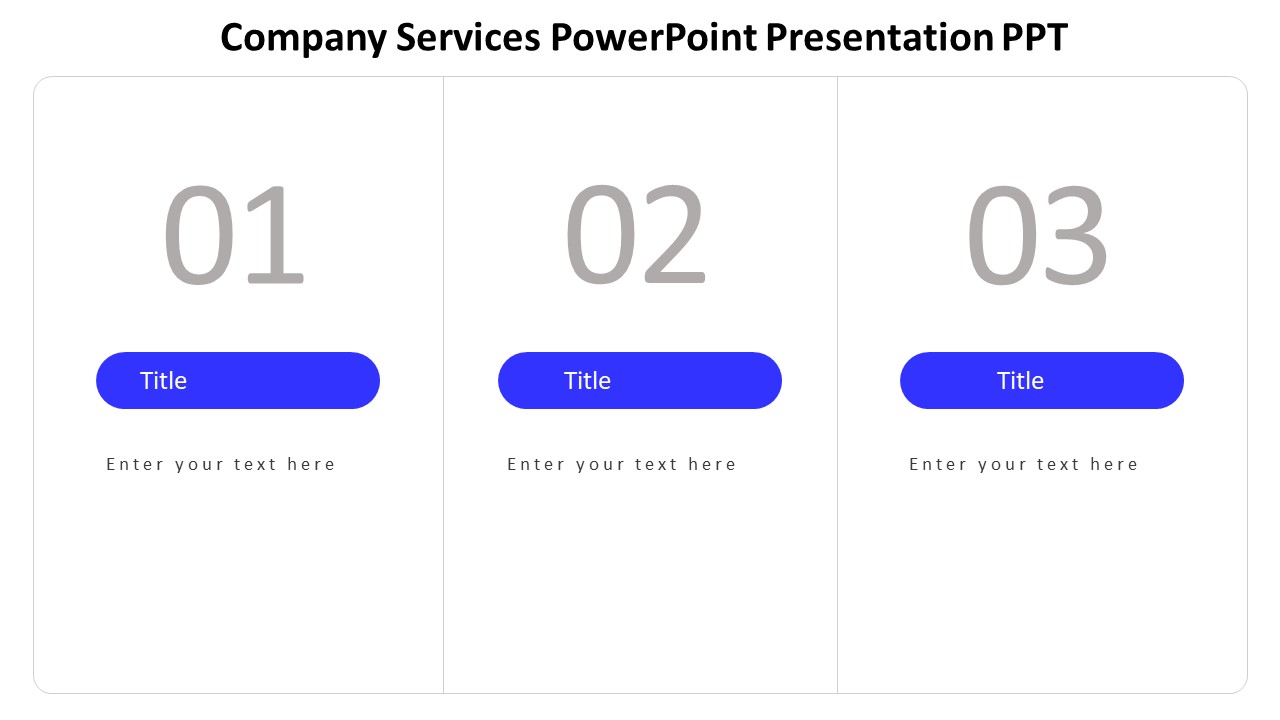 Company Services PowerPoint Presentation PPT

01

Title

Enter your text here

02

Title

Enter your text here

03

Title

Enter your text here